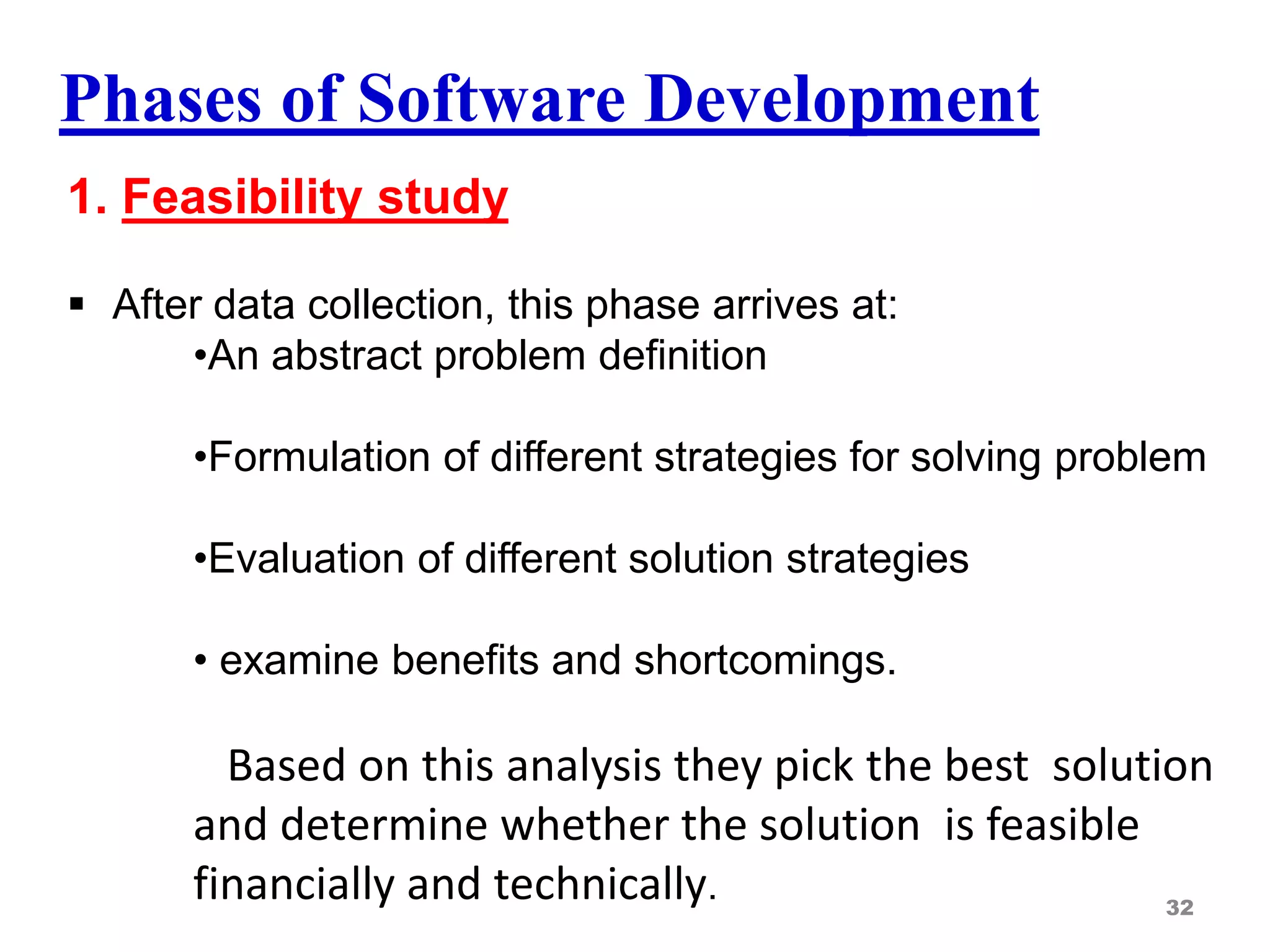 Phases of Software Development

1. Feasibility study

▪ After data collection, this phase arrives at:

•An abstract problem definition

•Formulation of different strategies for solving problem

•Evaluation of different solution strategies

• examine benefits and shortcomings.

Based on this analysis they pick the best solution and determine whether the solution is feasible financially and technically.

32